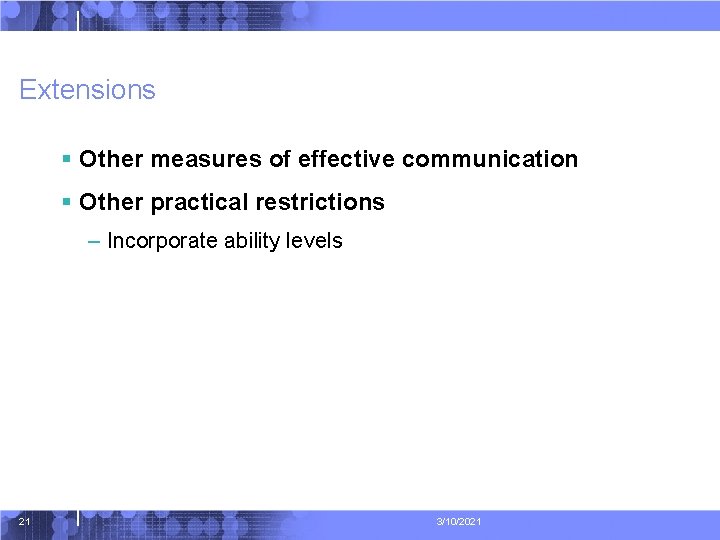 Extensions

▪ Other measures of effective communication

▪ Other practical restrictions

– Incorporate ability levels

21

3/10/2021